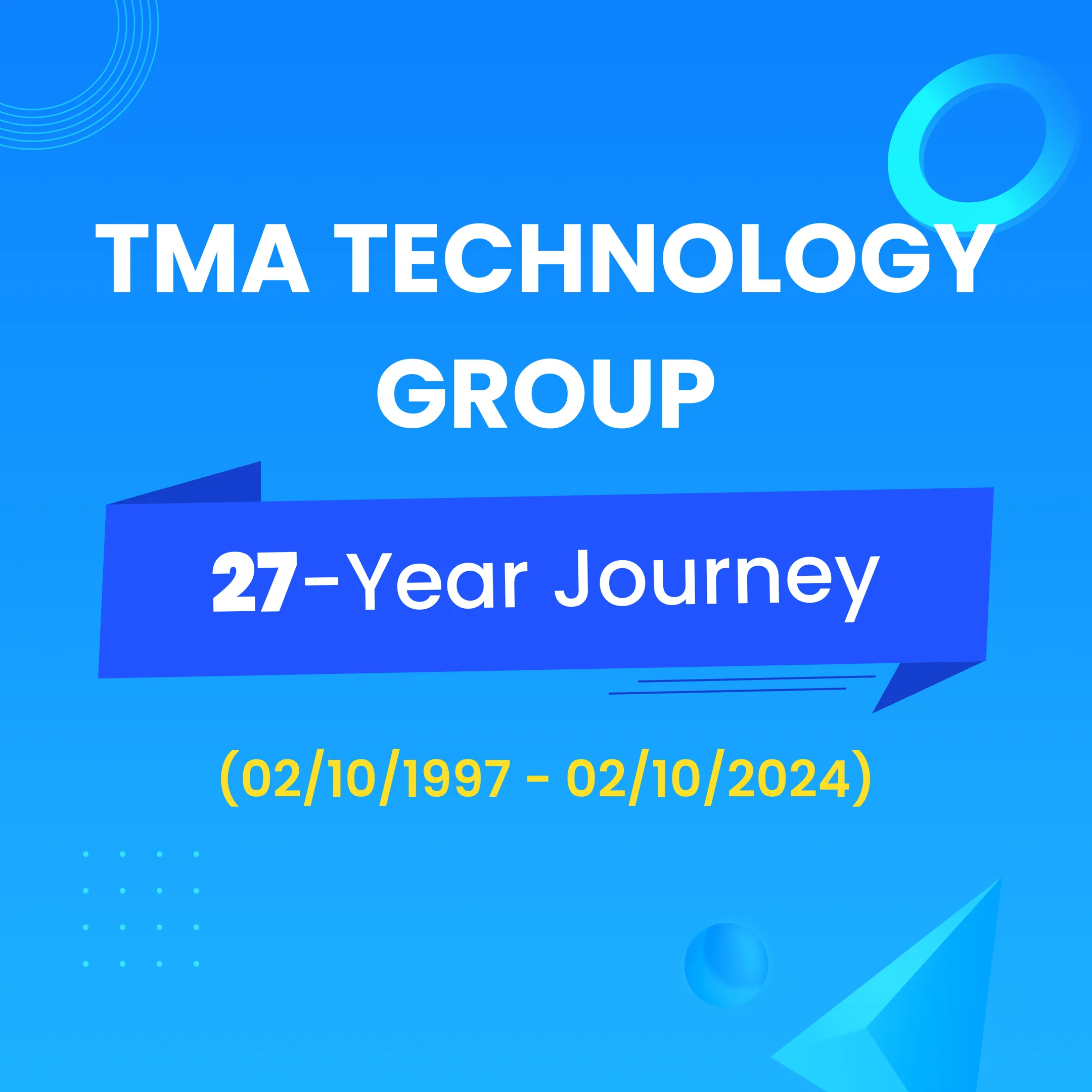 TMA TECHNOLOGY GROUP

27-Year Journey

(02/10/1997 - 02/10/2024)